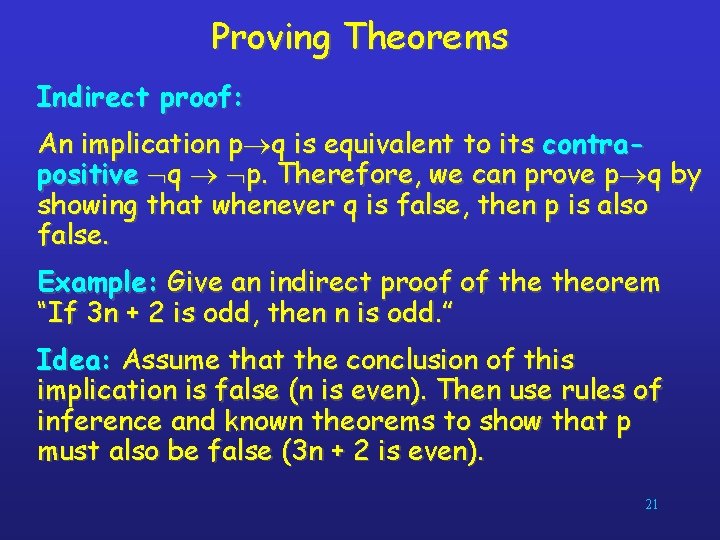 Proving Theorems

Indirect proof:

An implication $p \rightarrow q$ is equivalent to its contrapositive $\neg q \rightarrow \neg p$. Therefore, we can prove $p \rightarrow q$ by showing that whenever q is false, then p is also false.

Example: Give an indirect proof of the theorem “If 3n + 2 is odd, then n is odd.”

Idea: Assume that the conclusion of this implication is false (n is even). Then use rules of inference and known theorems to show that p must also be false (3n + 2 is even).

21